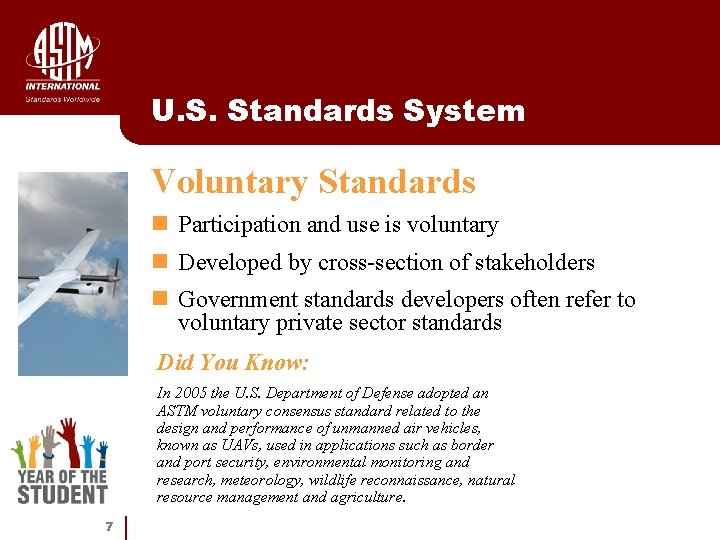 ASTM
INTERNATIONAL
Standards Worldwide

U.S. Standards System

Voluntary Standards

Participation and use is voluntary

Developed by cross-section of stakeholders

Government standards developers often refer to voluntary private sector standards

Did You Know:

In 2005 the U.S. Department of Defense adopted an ASTM voluntary consensus standard related to the design and performance of unmanned air vehicles, known as UAVs, used in applications such as border and port security, environmental monitoring and research, meteorology, wildlife reconnaissance, natural resource management and agriculture.

YEAR OF THE STUDENT

7